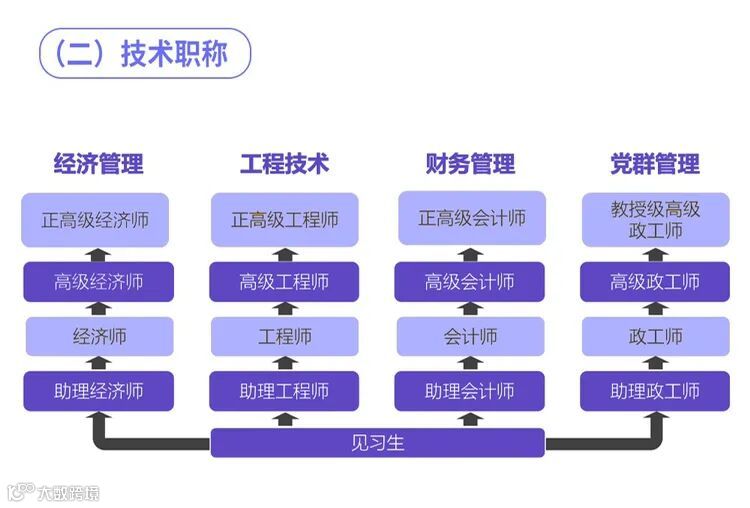 （二）技术职称

经济管理

正高级经济师

高级经济师

经济师

助理经济师

工程技术

正高级工程师

高级工程师

工程师

助理工程师

财务管理

正高级会计师

高级会计师

会计师

助理会计师

党群管理

教授级高级政工师

高级政工师

政工师

助理政工师

见习生

大数跨境